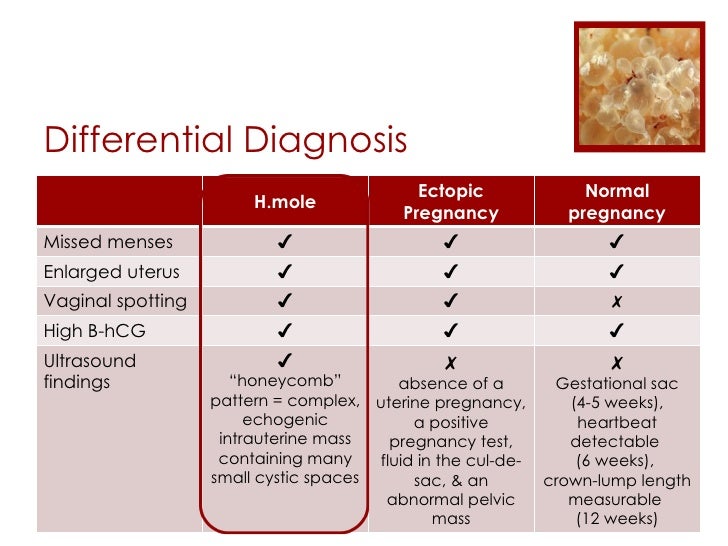 Differential Diagnosis

|  | H.mole | Ectopic Pregnancy | Normal pregnancy |
|---|---|---|---|
| Missed menses | ✓ | ✓ | ✓ |
| Enlarged uterus | ✓ | ✓ | ✓ |
| Vaginal spotting | ✓ | ✓ | ✗ |
| High B-hCG | ✓ | ✓ | ✓ |
| Ultrasound findings | ✓ "honeycomb" pattern = complex, echogenic intrauterine mass containing many small cystic spaces | ✗ absence of a uterine pregnancy, a positive pregnancy test, fluid in the cul-de-sac, & an abnormal pelvic mass | ✗ Gestational sac (4-5 weeks), heartbeat detectable (6 weeks), crown-lump length measurable (12 weeks) |